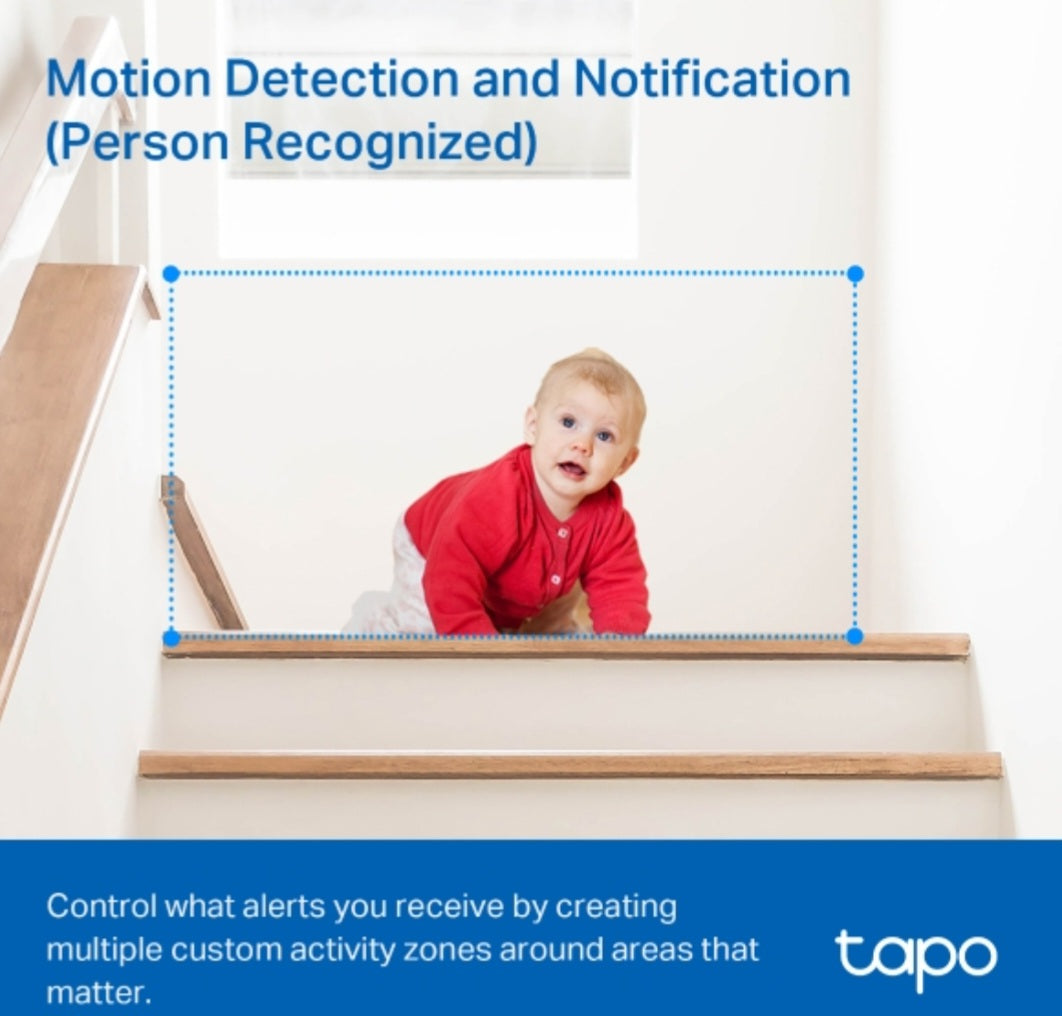 Motion Detection and Notification
(Person Recognized)

Control what alerts you receive by creating multiple custom activity zones around areas that matter.

tapo